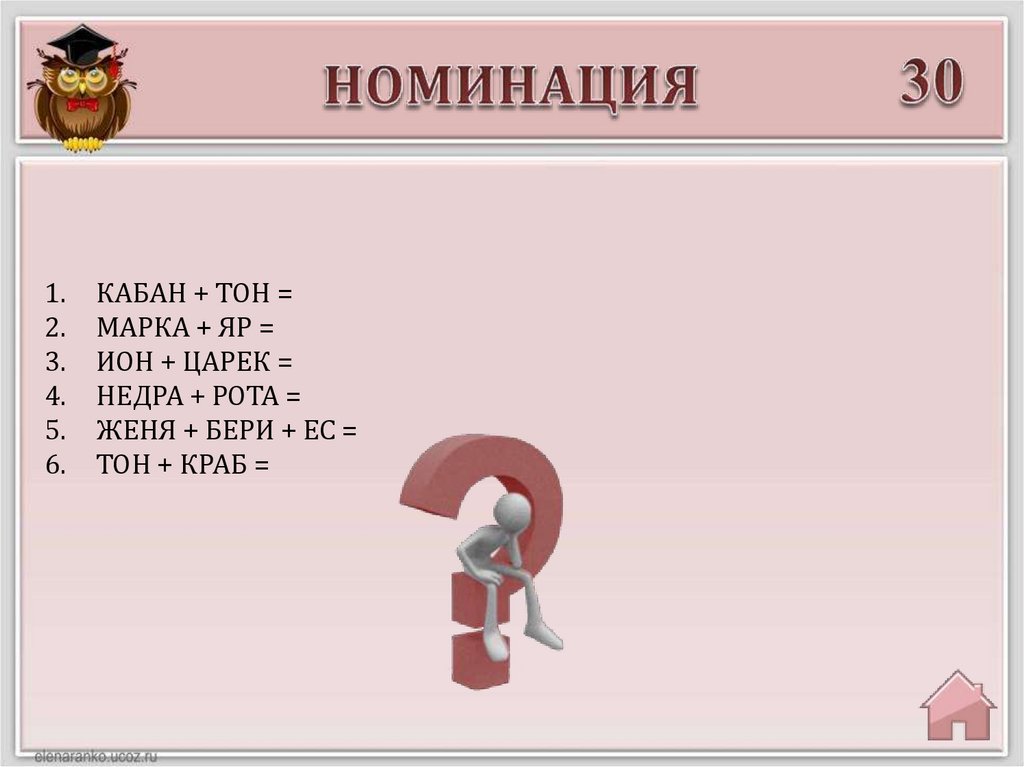 НОМИНАЦИЯ 30

1. КАБАН + ТОН =
2. МАРКА + ЯР =
3. ИОН + ЦАРЕК =
4. НЕДРА + РОТА =
5. ЖЕНЯ + БЕРИ + ЕС =
6. ТОН + КРАБ =

elenaranko.ucoz.ru